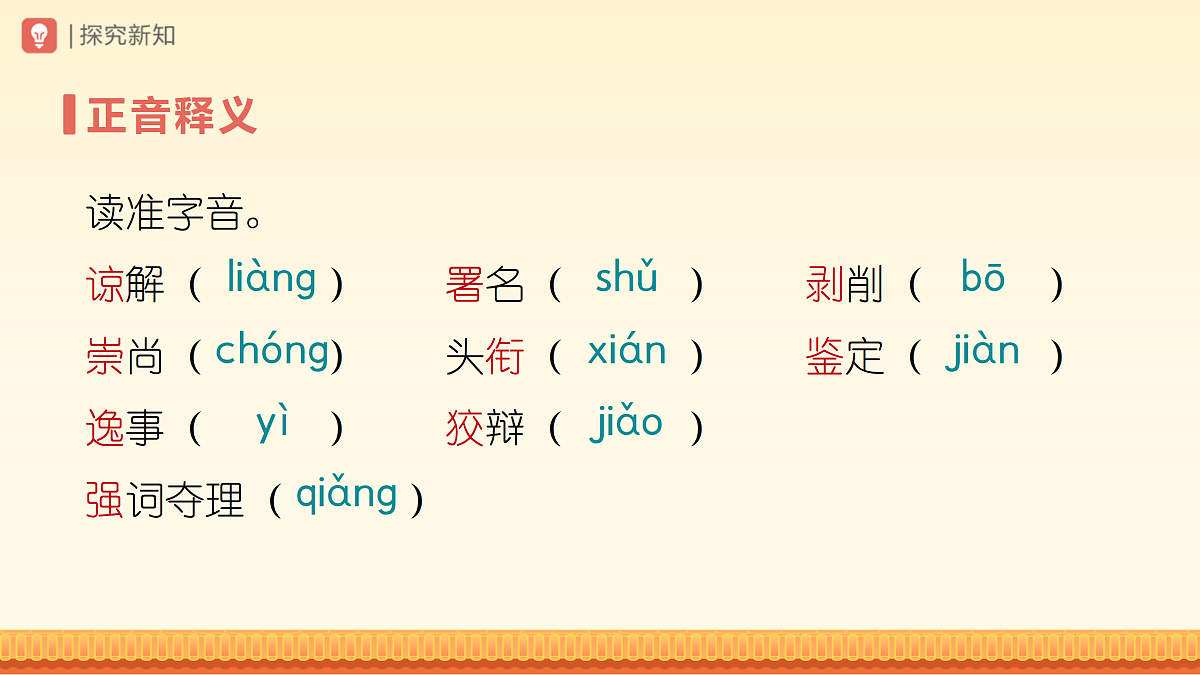 | 探究新知

正音释义

读准字音。

谅解（ liàng ）　署名（ shǔ ）　剥削（ bō ）

崇尚（ chóng ）　头衔（ xián ）　鉴定（ jiàn ）

逸事（ yì ）　狡辩（ jiǎo ）

强词夺理（ qiǎng ）